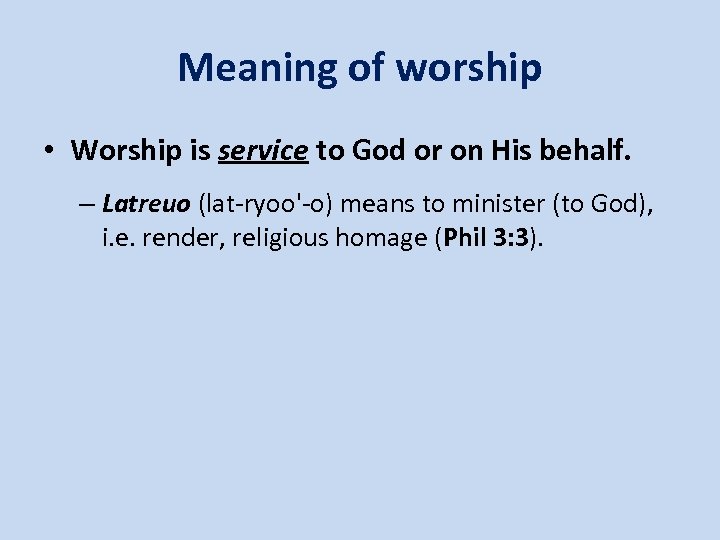 Meaning of worship

• Worship is service to God or on His behalf.

– Latreuo (lat-ryoo'-o) means to minister (to God), i.e. render, religious homage (Phil 3:3).